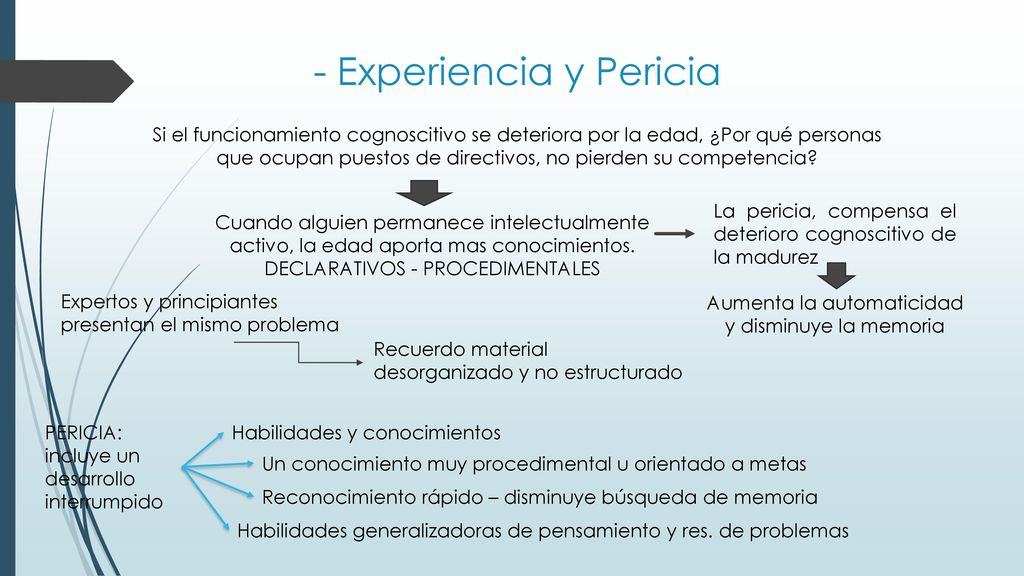 - Experiencia y Pericia

Si el funcionamiento cognoscitivo se deteriora por la edad, ¿Por qué personas que ocupan puestos de directivos, no pierden su competencia?

Cuando alguien permanece intelectualmente activo, la edad aporta mas conocimientos. DECLARATIVOS - PROCEDIMENTALES

La pericia, compensa el deterioro cognoscitivo de la madurez

Aumenta la automaticidad y disminuye la memoria

Expertos y principiantes presentan el mismo problema

Recuerdo material desorganizado y no estructurado

PERICIA: incluye un desarrollo interrumpido

Habilidades y conocimientos

Un conocimiento muy procedimental u orientado a metas

Reconocimiento rápido – disminuye búsqueda de memoria

Habilidades generalizadoras de pensamiento y res. de problemas